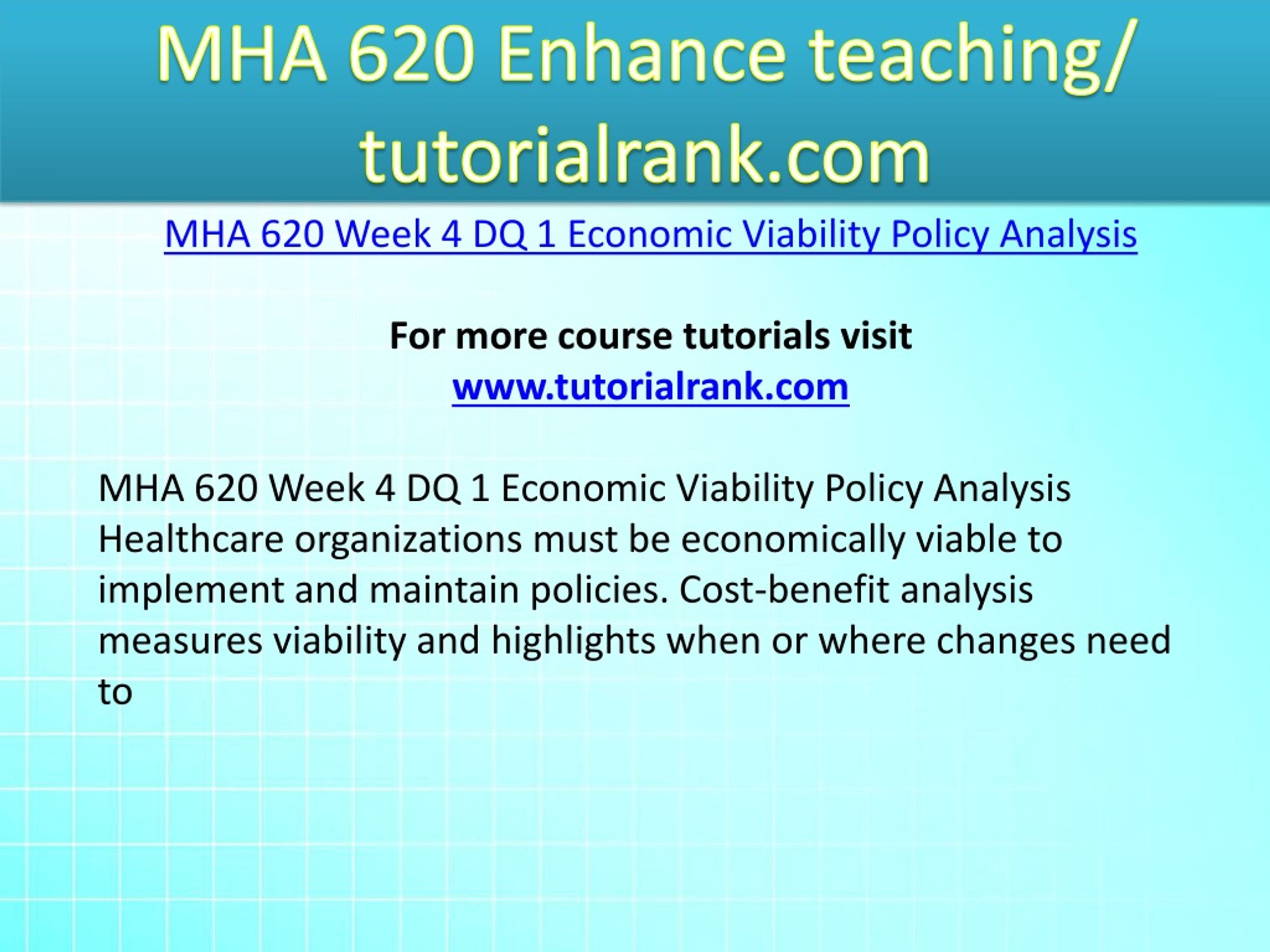 MHA 620 Enhance teaching/ tutorialrank.com

MHA 620 Week 4 DQ 1 Economic Viability Policy Analysis

For more course tutorials visit
www.tutorialrank.com

MHA 620 Week 4 DQ 1 Economic Viability Policy Analysis
Healthcare organizations must be economically viable to implement and maintain policies. Cost-benefit analysis measures viability and highlights when or where changes need to